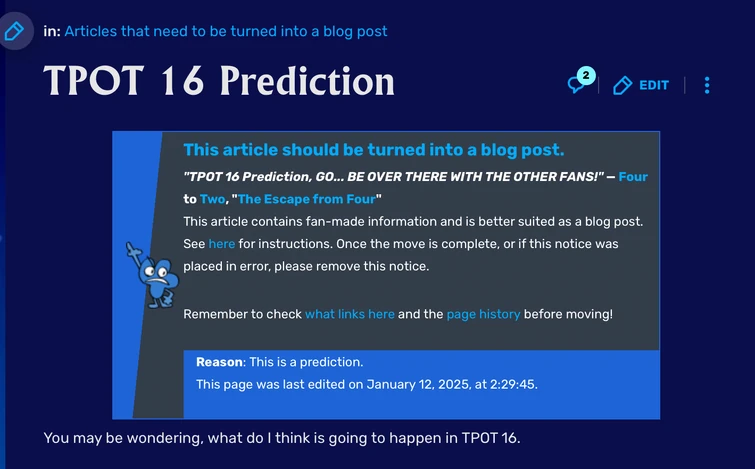 in: Articles that need to be turned into a blog post

TPOT 16 Prediction

2

EDIT

This article should be turned into a blog post.

"TPOT 16 Prediction, GO... BE OVER THERE WITH THE OTHER FANS!" — Four to Two, "The Escape from Four"

This article contains fan-made information and is better suited as a blog post. See here for instructions. Once the move is complete, or if this notice was placed in error, please remove this notice.

Remember to check what links here and the page history before moving!

Reason: This is a prediction.
This page was last edited on January 12, 2025, at 2:29:45.

You may be wondering, what do I think is going to happen in TPOT 16.